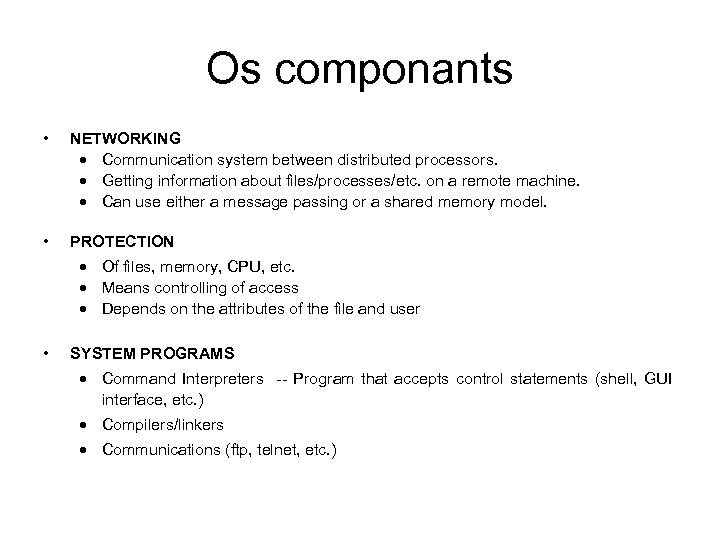 Os componants

• NETWORKING
• Communication system between distributed processors.
• Getting information about files/processes/etc. on a remote machine.
• Can use either a message passing or a shared memory model.

• PROTECTION
• Of files, memory, CPU, etc.
• Means controlling of access
• Depends on the attributes of the file and user

• SYSTEM PROGRAMS
• Command Interpreters -- Program that accepts control statements (shell, GUI interface, etc.)
• Compilers/linkers
• Communications (ftp, telnet, etc.)